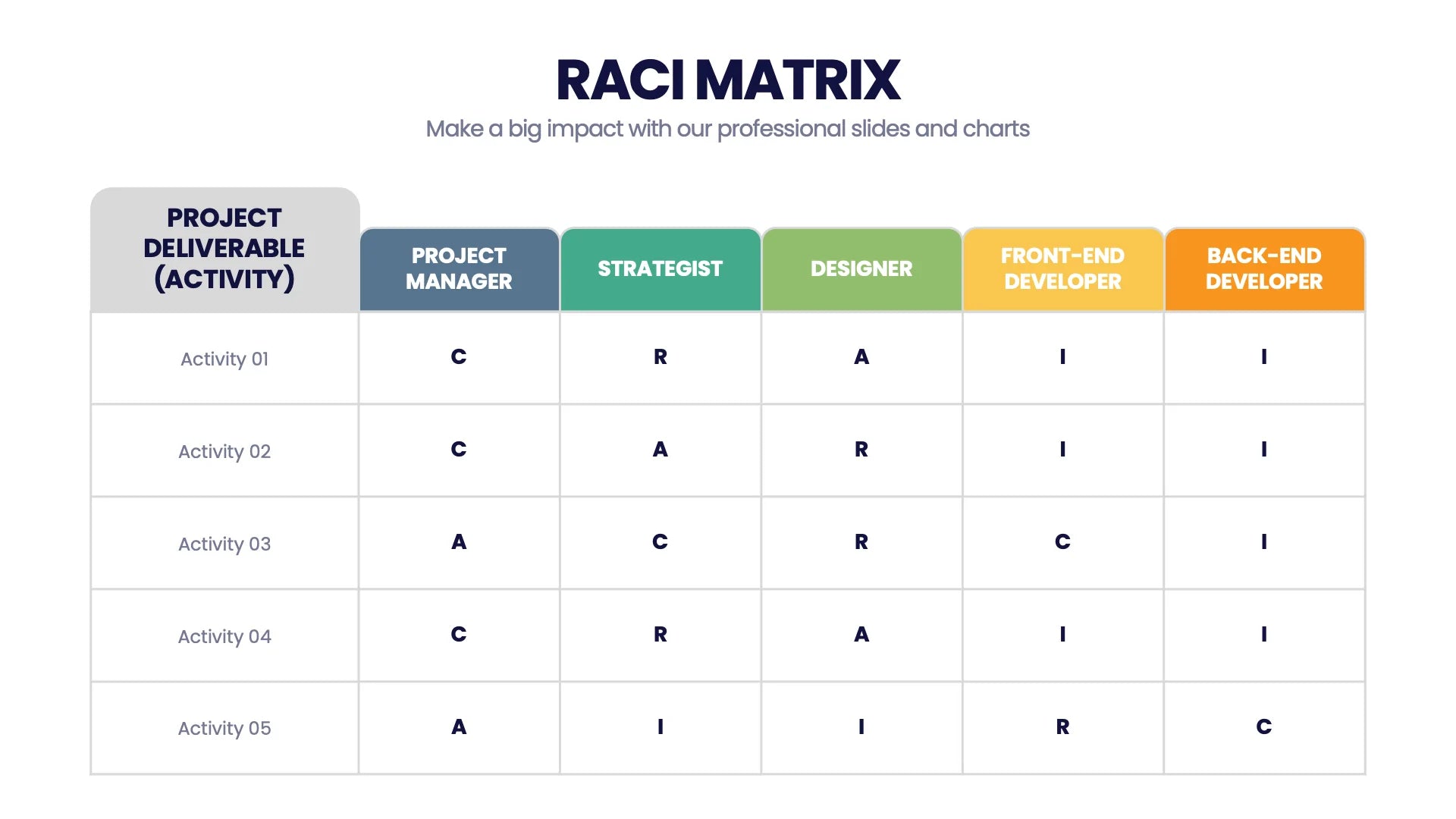 RACI MATRIX

Make a big impact with our professional slides and charts

| PROJECT DELIVERABLE (ACTIVITY) | PROJECT MANAGER | STRATEGIST | DESIGNER | FRONT-END DEVELOPER | BACK-END DEVELOPER |
|---|---|---|---|---|---|
| Activity 01 | C | R | A | I | I |
| Activity 02 | C | A | R | I | I |
| Activity 03 | A | C | R | C | I |
| Activity 04 | C | R | A | I | I |
| Activity 05 | A | I | I | R | C |